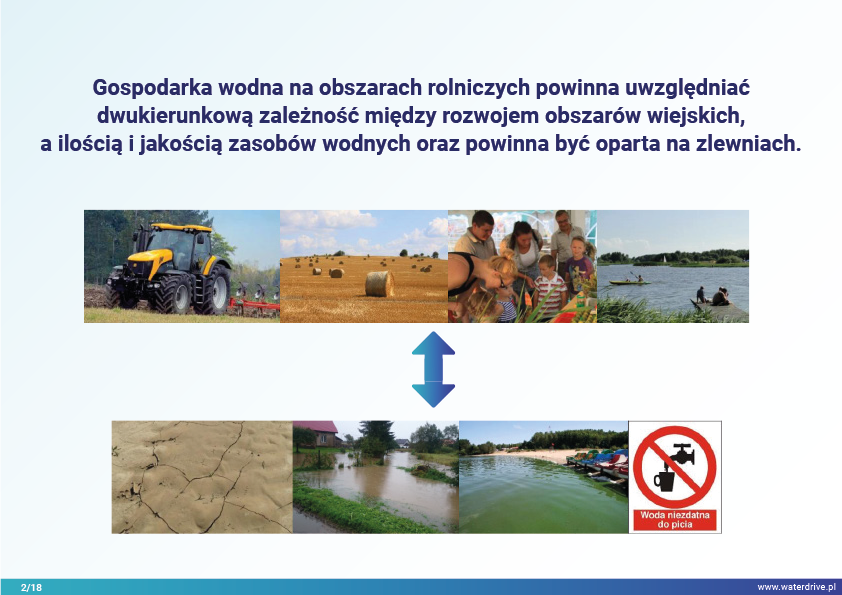 Gospodarka wodna na obszarach rolniczych powinna uwzględniać dwukierunkową zależność między rozwojem obszarów wiejskich, a ilością i jakością zasobów wodnych oraz powinna być oparta na zlewniach.

Woda niezdatna do picia

2/18

www.waterdrive.pl